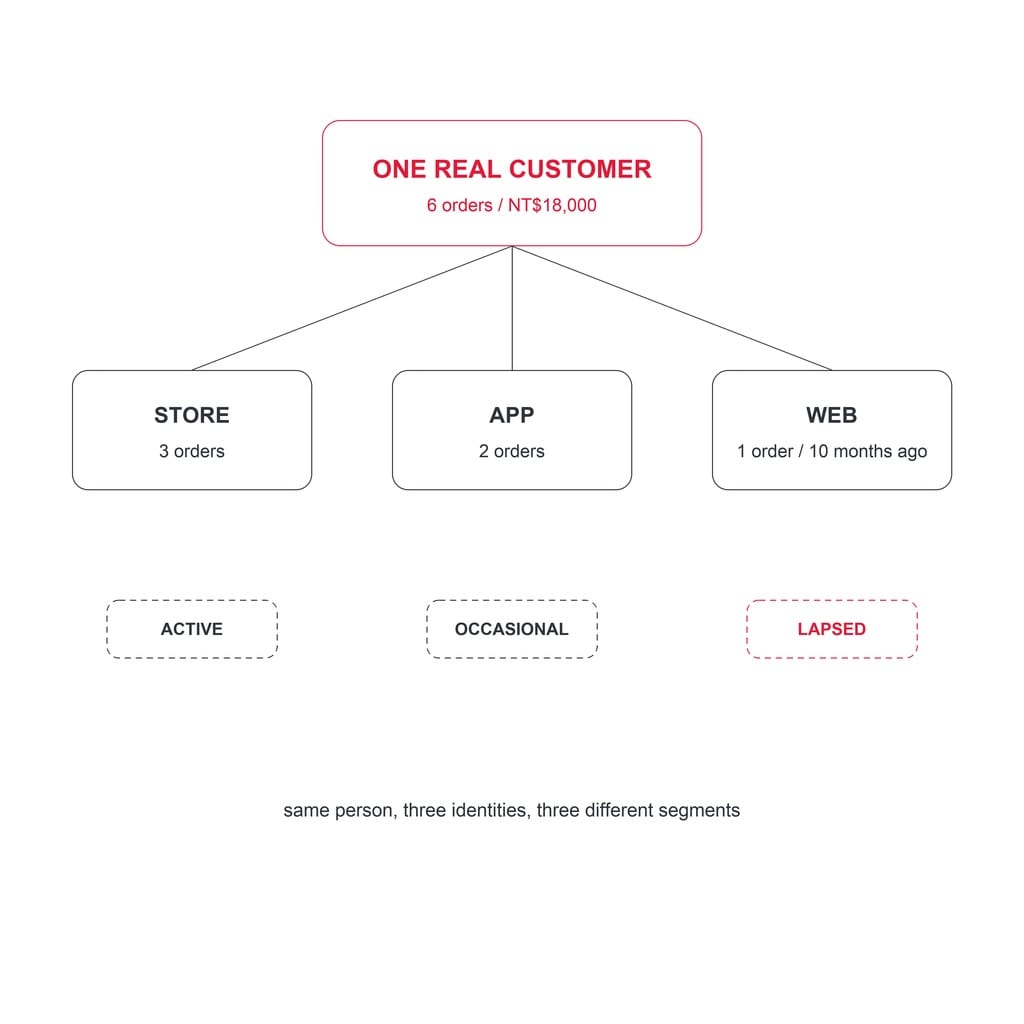 ONE REAL CUSTOMER
6 orders / NT$18,000

STORE
3 orders

APP
2 orders

WEB
1 order / 10 months ago

ACTIVE

OCCASIONAL

LAPSED

same person, three identities, three different segments